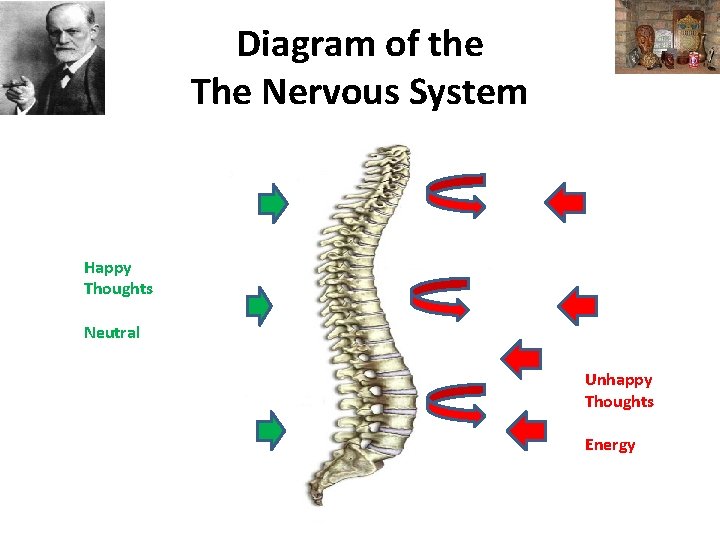 Diagram of the
The Nervous System

Happy
Thoughts

Neutral

Unhappy
Thoughts

Energy